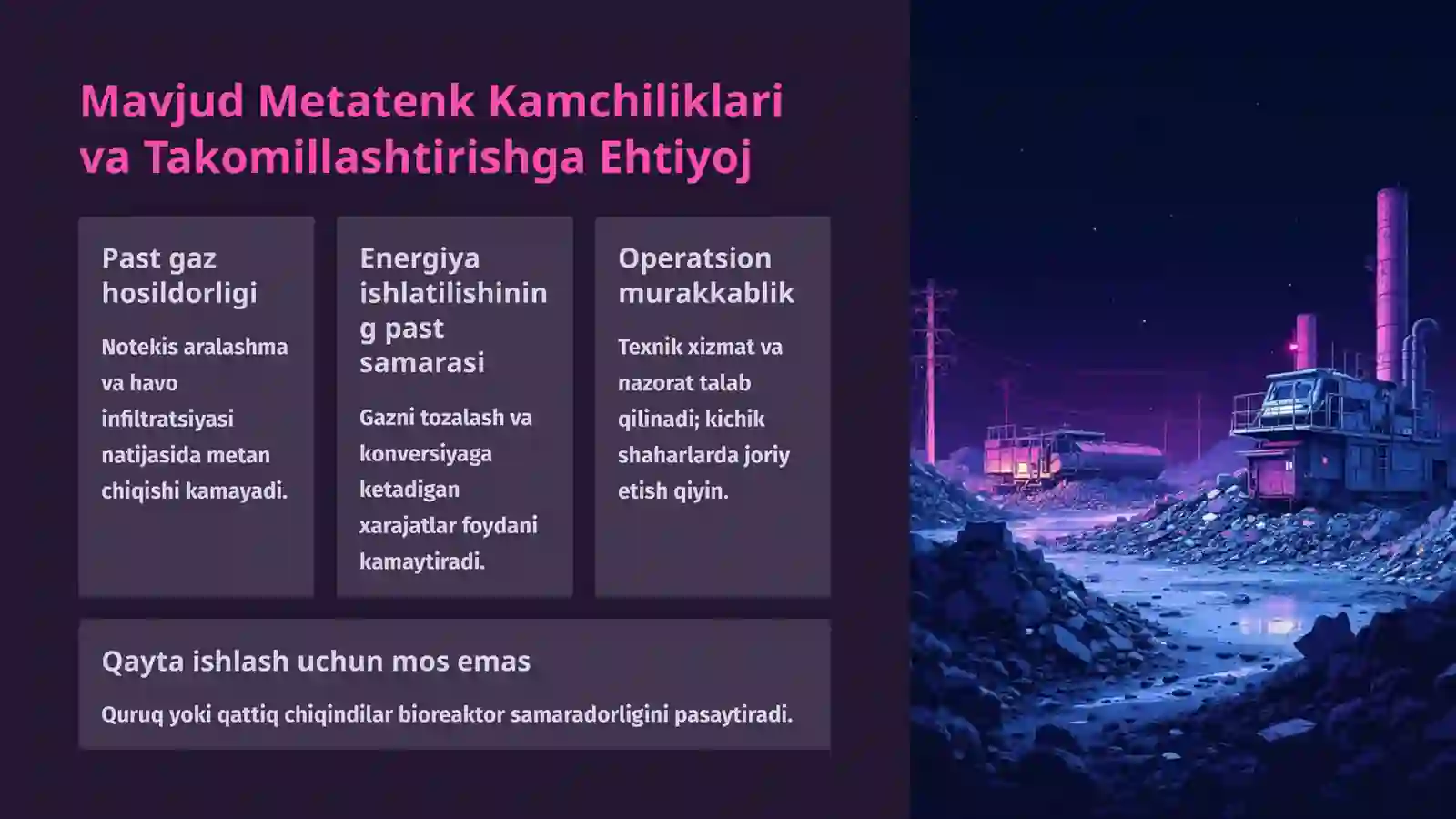 Mavjud Metatenk Kamchiliklari va Takomillashtirishga Ehtiyoj

Past gaz hosildorligi

Notekis aralashma va havo infiltratsiyasi natijasida metan chiqishi kamayadi.

Energiya ishlatilishining past samarasi

Gazni tozalash va konversiyaga ketadigan xarajatlar foydani kamaytiradi.

Operatsion murakkablik

Texnik xizmat va nazorat talab qilinadi; kichik shaharlarda joriy etish qiyin.

Qayta ishlash uchun mos emas

Quruq yoki qattiq chiqindilar bioreaktor samaradorligini pasaytiradi.